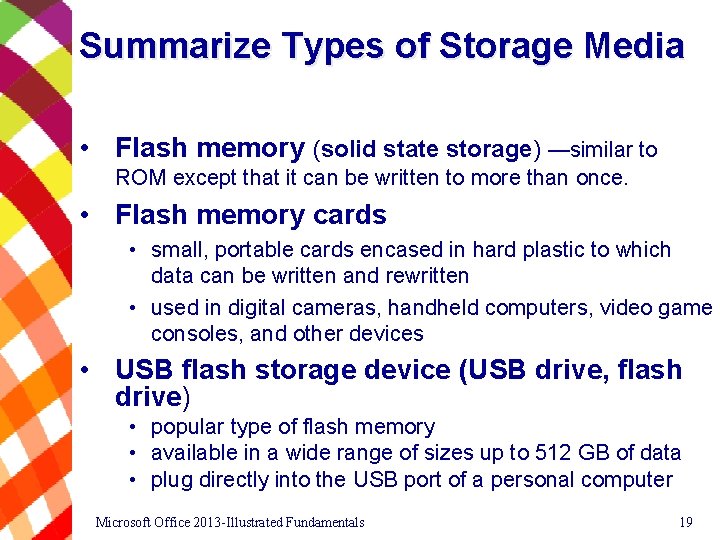 Summarize Types of Storage Media

• Flash memory (solid state storage) —similar to ROM except that it can be written to more than once.

• Flash memory cards
  • small, portable cards encased in hard plastic to which data can be written and rewritten
  • used in digital cameras, handheld computers, video game consoles, and other devices

• USB flash storage device (USB drive, flash drive)
  • popular type of flash memory
  • available in a wide range of sizes up to 512 GB of data
  • plug directly into the USB port of a personal computer

Microsoft Office 2013-Illustrated Fundamentals

19